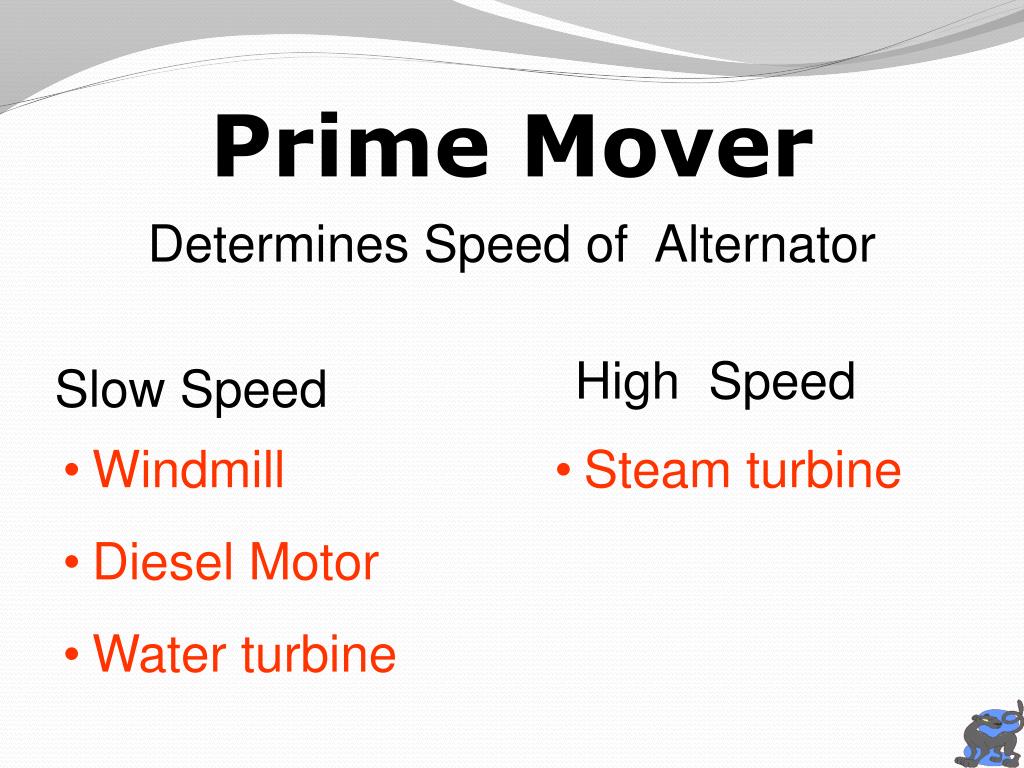 Prime Mover

Determines Speed of Alternator

Slow Speed

• Windmill

• Diesel Motor

• Water turbine

High Speed

• Steam turbine